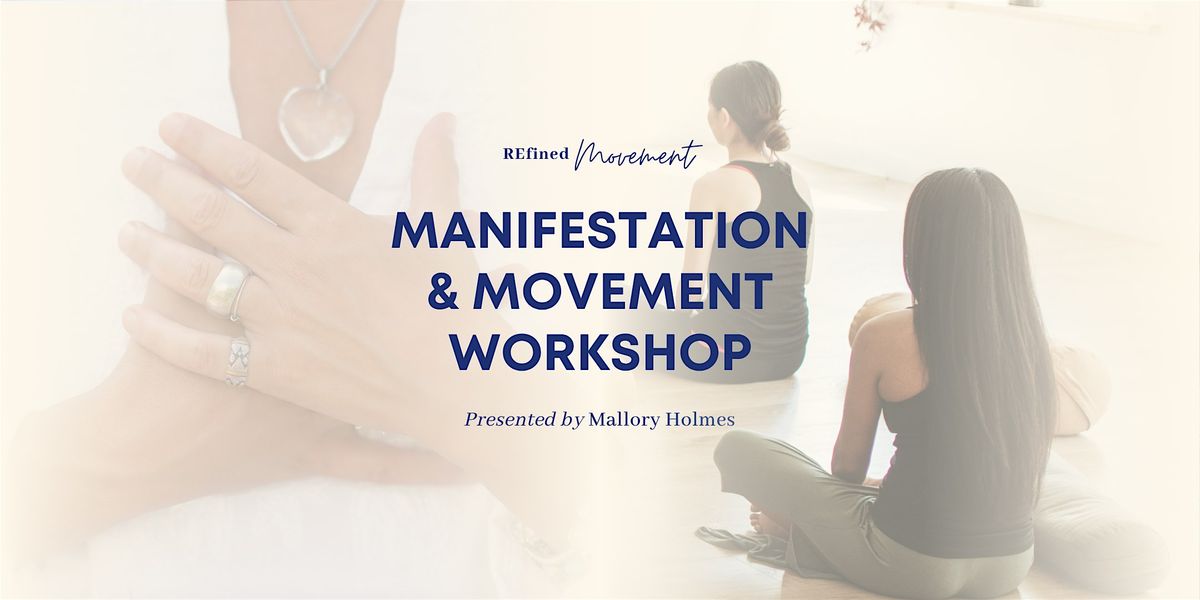 REfined Movement

MANIFESTATION & MOVEMENT WORKSHOP

Presented by Mallory Holmes